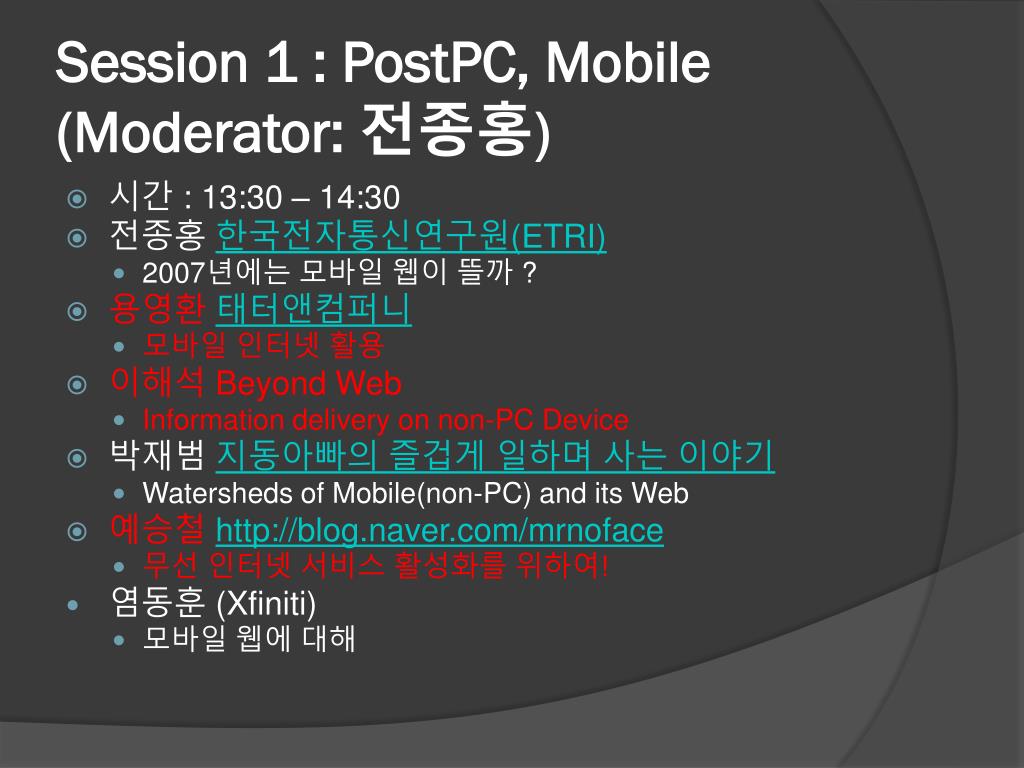 Session 1 : PostPC, Mobile (Moderator: 전종홍)

시간 : 13:30 – 14:30
전종홍 한국전자통신연구원(ETRI)
2007년에는 모바일 웹이 뜰까 ?
용영환 태터앤컴퍼니
모바일 인터넷 활용
이해석 Beyond Web
Information delivery on non-PC Device
박재범 지동아빠의 즐겁게 일하며 사는 이야기
Watersheds of Mobile(non-PC) and its Web
예승철 http://blog.naver.com/mrnoface
무선 인터넷 서비스 활성화를 위하여!
염동훈 (Xfiniti)
모바일 웹에 대해